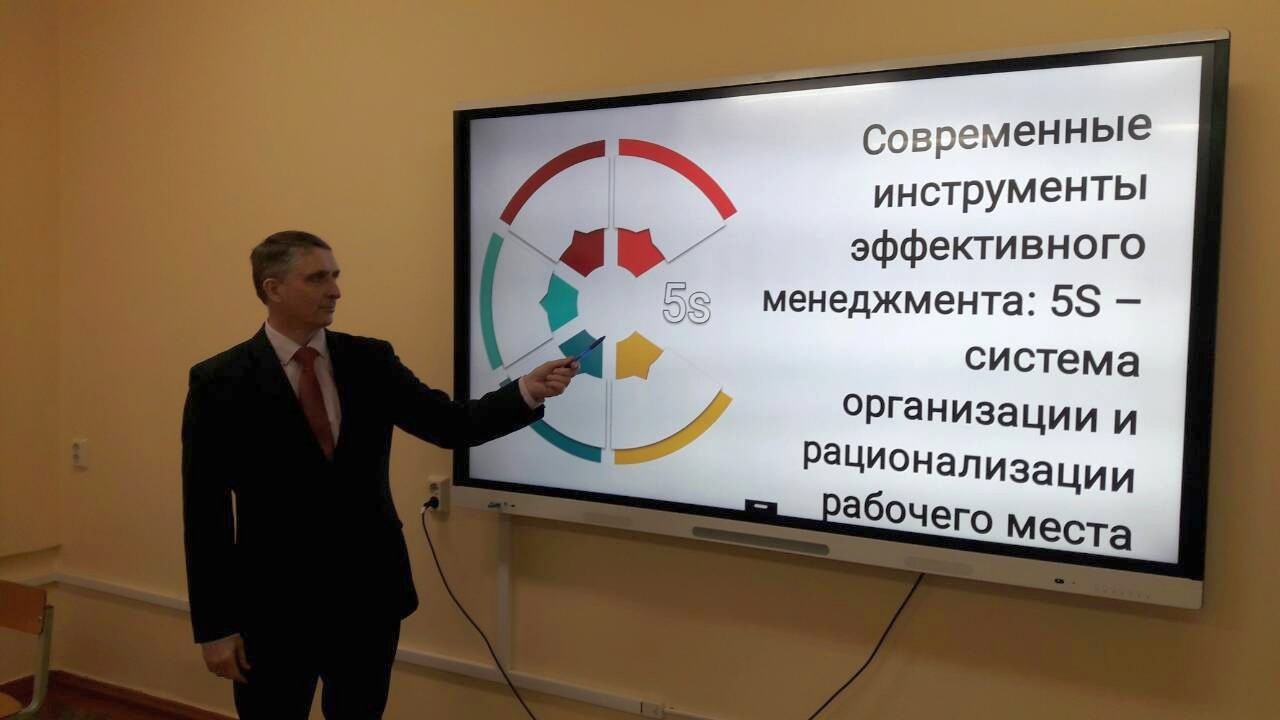 5s

Современные инструменты эффективного менеджмента: 5S – система организации и рационализации рабочего места